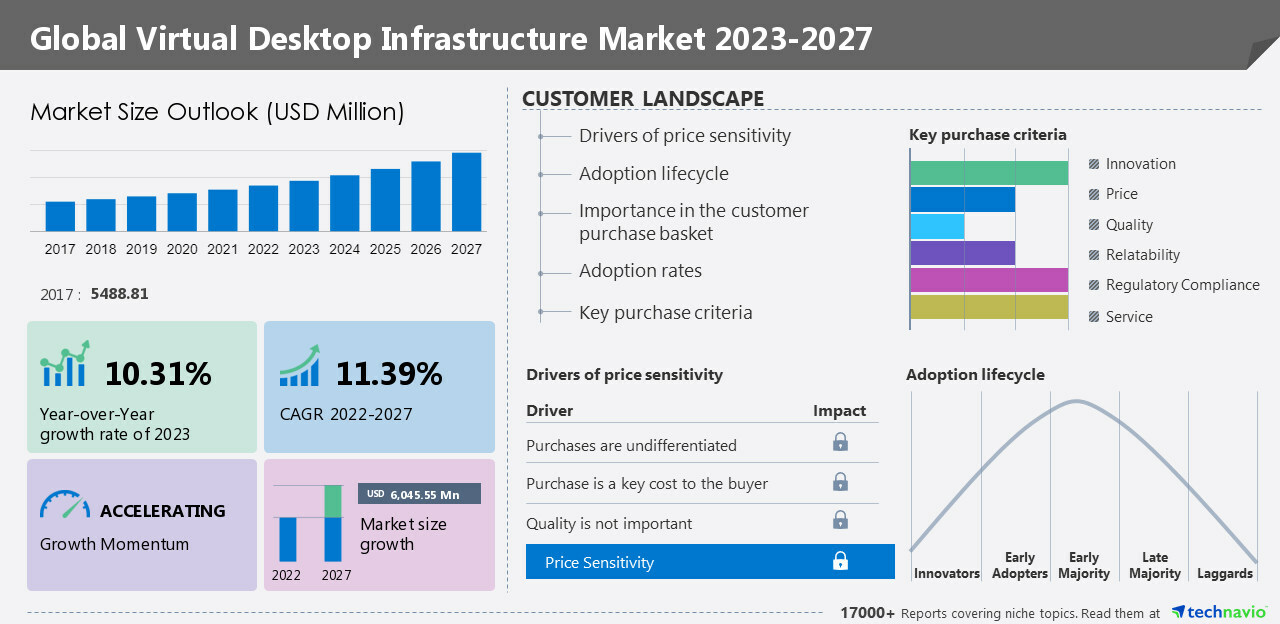 Global Virtual Desktop Infrastructure Market 2023-2027

Market Size Outlook (USD Million)

2017 2018 2019 2020 2021 2022 2023 2024 2025 2026 2027

2017 : 5488.81

10.31%
Year-over-Year growth rate of 2023

11.39%
CAGR 2022-2027

ACCELERATING
Growth Momentum

USD 6,045.55 Mn
Market size growth
2022 2027

CUSTOMER LANDSCAPE

Drivers of price sensitivity
Adoption lifecycle
Importance in the customer purchase basket
Adoption rates
Key purchase criteria

Key purchase criteria
Innovation
Price
Quality
Relatability
Regulatory Compliance
Service

Drivers of price sensitivity

| Driver | Impact |
|---|---|
| Purchases are undifferentiated | |
| Purchase is a key cost to the buyer | |
| Quality is not important | |
| Price Sensitivity | |

Adoption lifecycle
Innovators Early Adopters Early Majority Late Majority Laggards

17000+ Reports covering niche topics. Read them at technavio